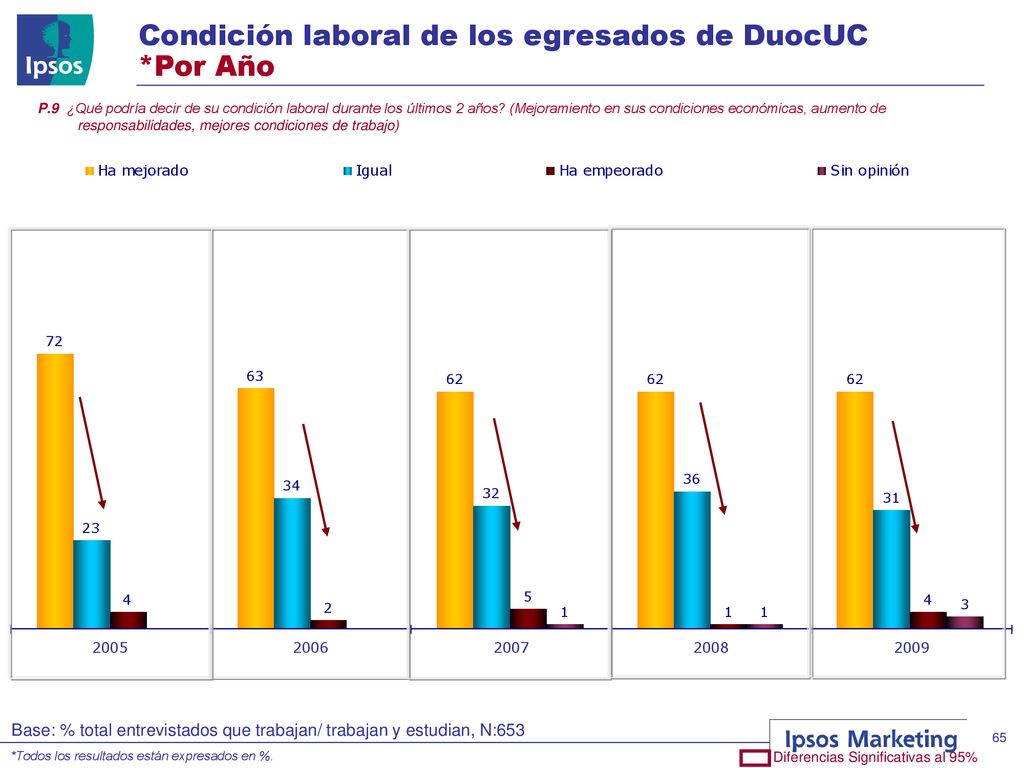 Ipsos

Condición laboral de los egresados de DuocUC
*Por Año

P.9 ¿Qué podría decir de su condición laboral durante los últimos 2 años? (Mejoramiento en sus condiciones económicas, aumento de responsabilidades, mejores condiciones de trabajo)

Ha mejorado   Igual   Ha empeorado   Sin opinión

72
23
4
2005

63
34
2
2006

62
32
5
1
2007

62
36
1
1
2008

62
31
4
3
2009

Base: % total entrevistados que trabajan/ trabajan y estudian, N:653

*Todos los resultados están expresados en %.

Ipsos Marketing

65

Diferencias Significativas al 95%